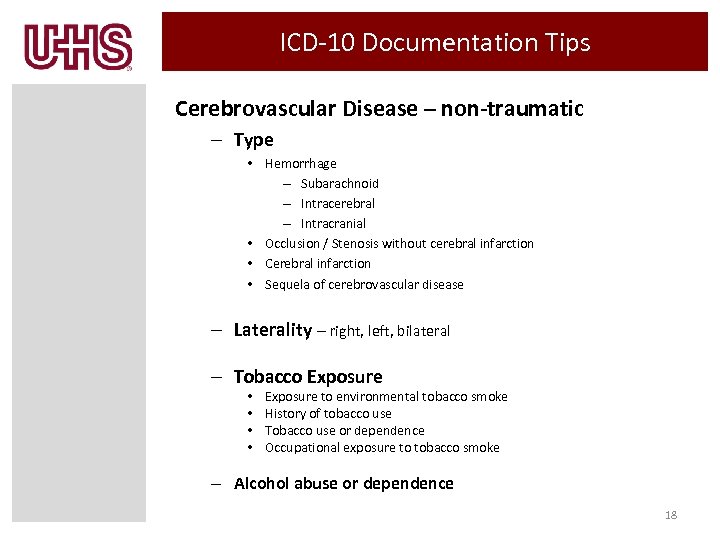 UHS

ICD-10 Documentation Tips

Cerebrovascular Disease – non-traumatic

– Type
• Hemorrhage
– Subarachnoid
– Intracerebral
– Intracranial
• Occlusion / Stenosis without cerebral infarction
• Cerebral infarction
• Sequela of cerebrovascular disease

– Laterality – right, left, bilateral

– Tobacco Exposure
• Exposure to environmental tobacco smoke
• History of tobacco use
• Tobacco use or dependence
• Occupational exposure to tobacco smoke

– Alcohol abuse or dependence

18